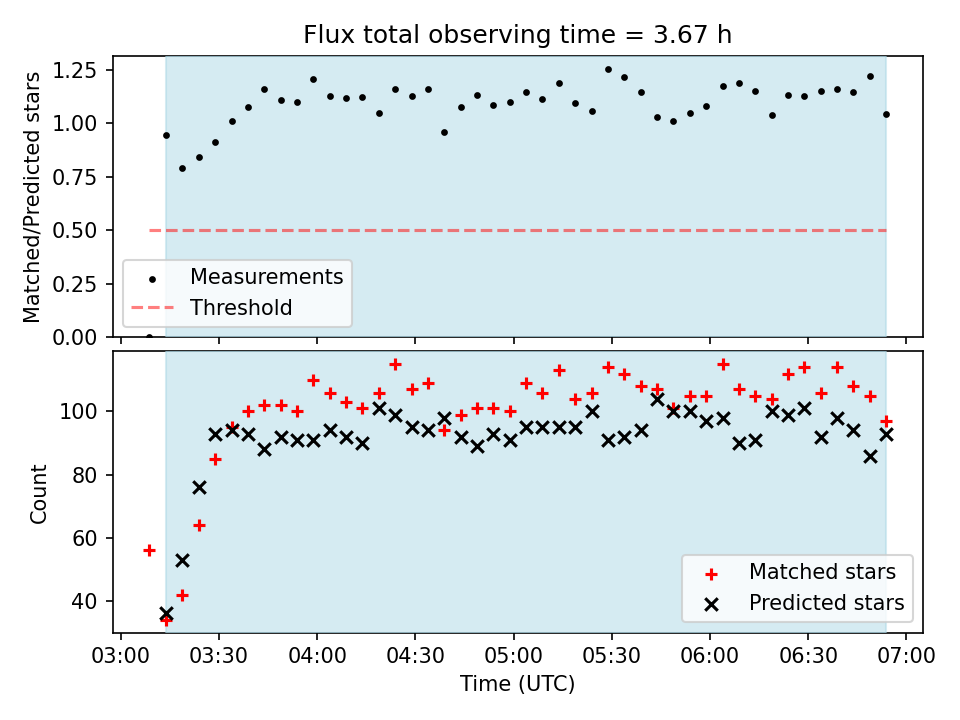 Flux total observing time = 3.67 h

Matched/Predicted stars

1.25
1.00
0.75
0.50
0.25
0.00

Measurements
Threshold

Count

100
80
60
40

Matched stars
Predicted stars

03:00 03:30 04:00 04:30 05:00 05:30 06:00 06:30 07:00

Time (UTC)